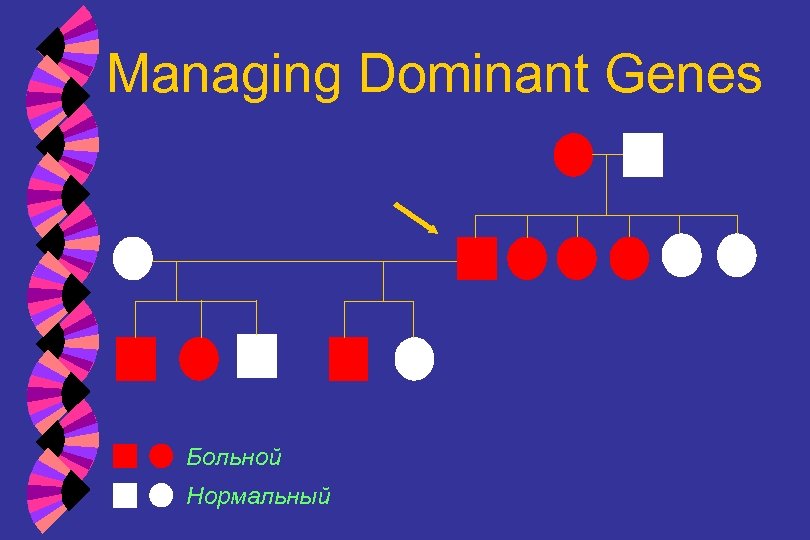 Managing Dominant Genes

Больной

Нормальный